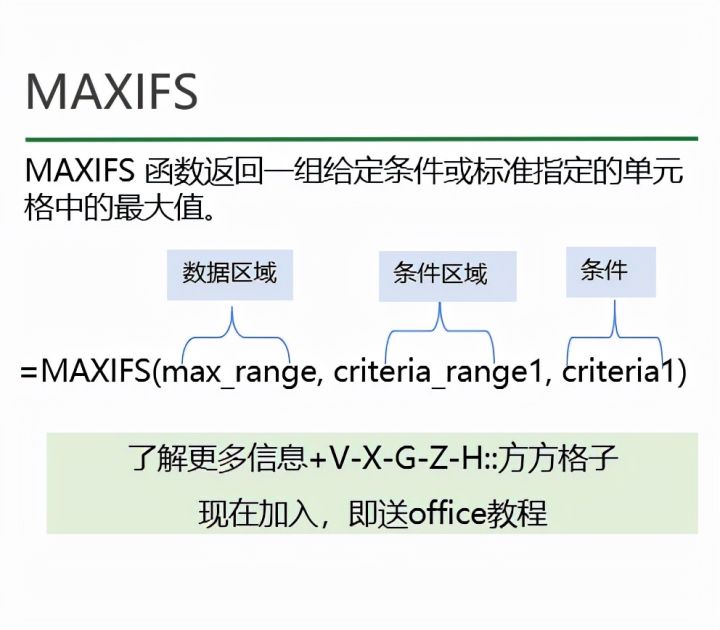 MAXIFS

MAXIFS 函数返回一组给定条件或标准指定的单元格中的最大值。

数据区域

条件区域

条件

=MAXIFS(max_range, criteria_range1, criteria1)

了解更多信息+V-X-G-Z-H::方方格子

现在加入，即送office教程